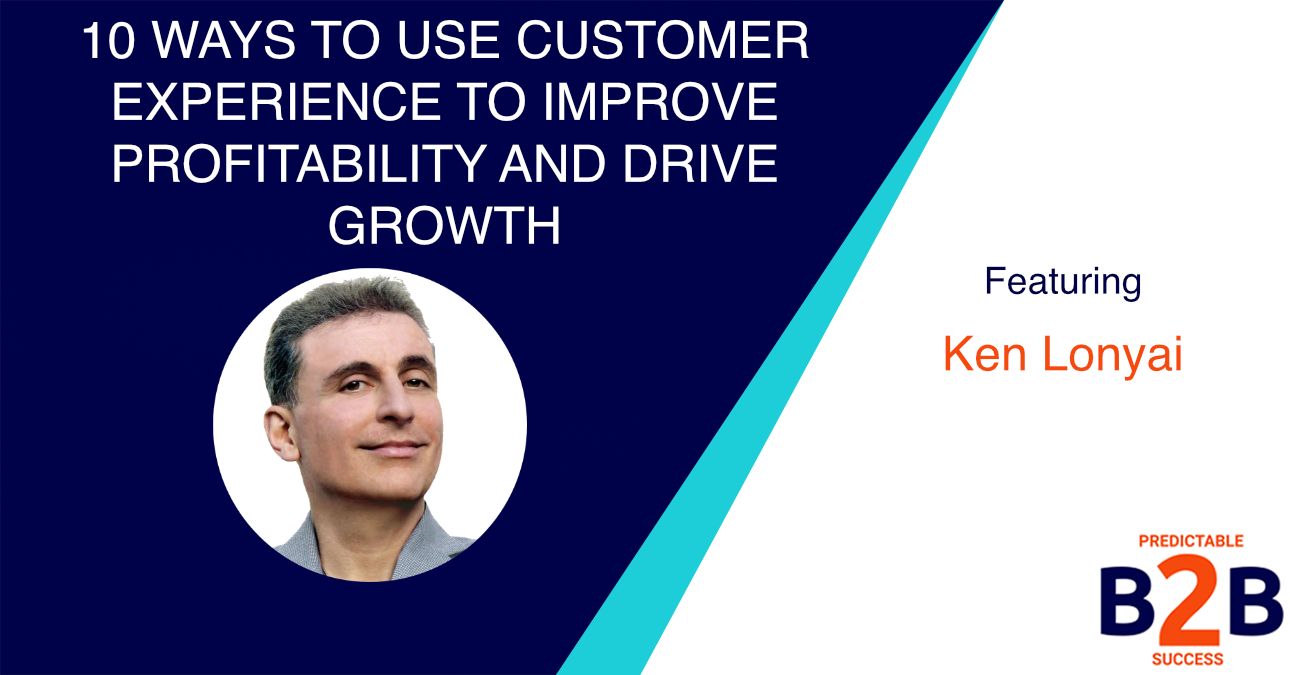 10 WAYS TO USE CUSTOMER EXPERIENCE TO IMPROVE PROFITABILITY AND DRIVE GROWTH

Featuring

Ken Lonyai

PREDICTABLE
B2B
SUCCESS